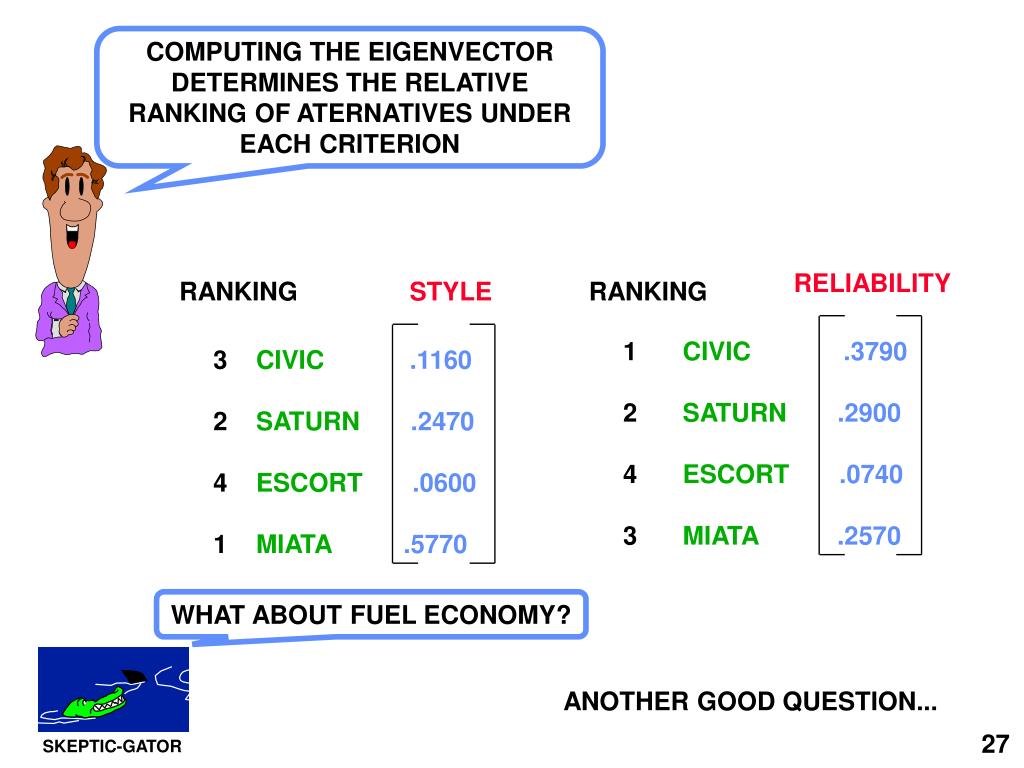 COMPUTING THE EIGENVECTOR DETERMINES THE RELATIVE RANKING OF ATERNATIVES UNDER EACH CRITERION

| RANKING | | STYLE |
|---|---|---|
| 3 | CIVIC | .1160 |
| 2 | SATURN | .2470 |
| 4 | ESCORT | .0600 |
| 1 | MIATA | .5770 |

| RANKING | | RELIABILITY |
|---|---|---|
| 1 | CIVIC | .3790 |
| 2 | SATURN | .2900 |
| 4 | ESCORT | .0740 |
| 3 | MIATA | .2570 |

WHAT ABOUT FUEL ECONOMY?

ANOTHER GOOD QUESTION...

SKEPTIC-GATOR

27